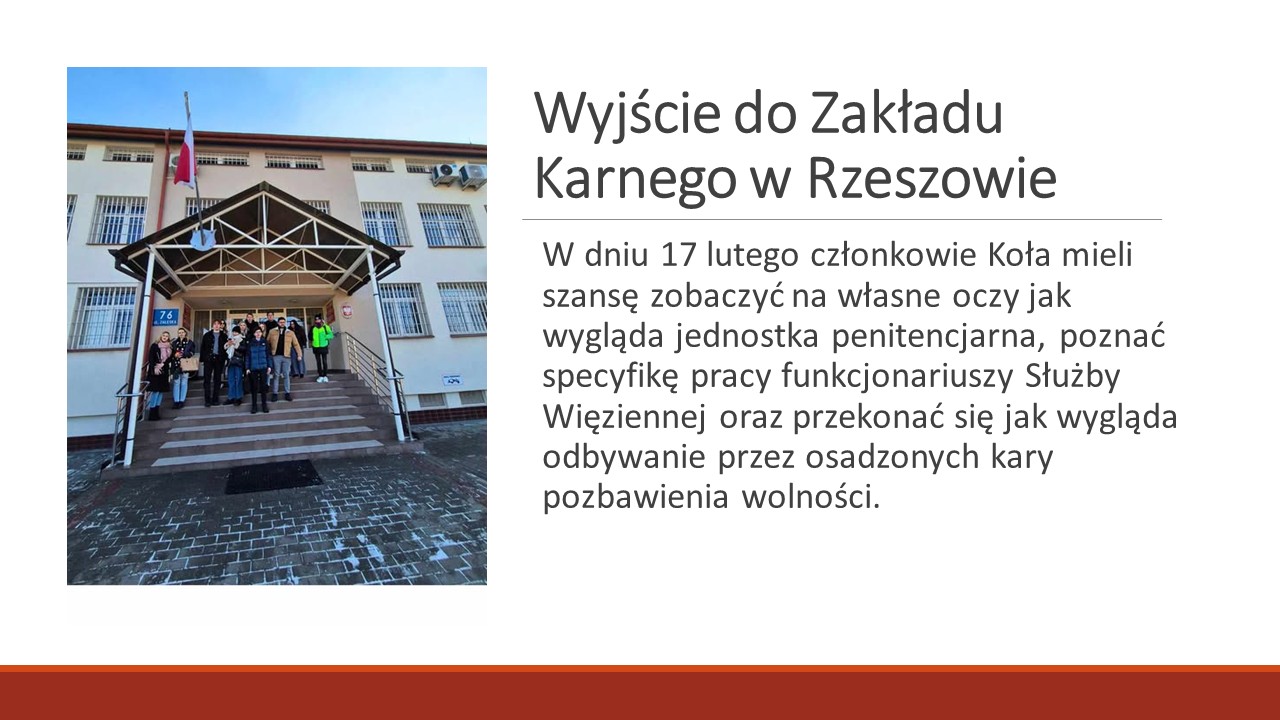 Wyjście do Zakładu Karnego w Rzeszowie

W dniu 17 lutego członkowie Koła mieli szansę zobaczyć na własne oczy jak wygląda jednostka penitencjarna, poznać specyfikę pracy funkcjonariuszy Służby Więziennej oraz przekonać się jak wygląda odbywanie przez osadzonych kary pozbawienia wolności.

76